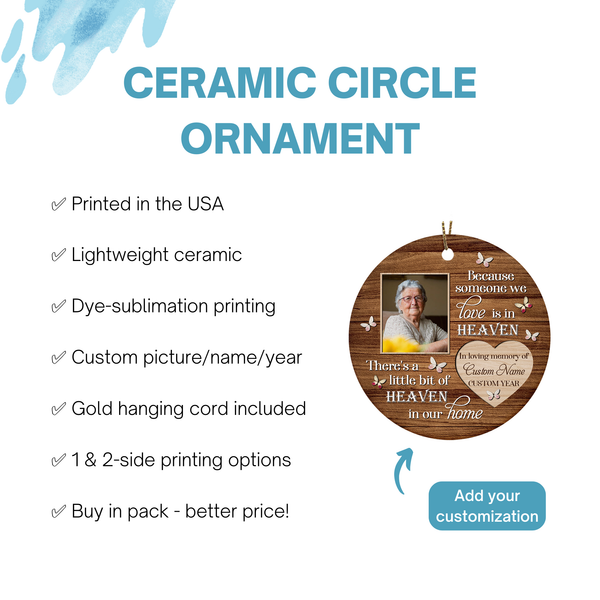 CERAMIC CIRCLE ORNAMENT

✓ Printed in the USA

✓ Lightweight ceramic

✓ Dye-sublimation printing

✓ Custom picture/name/year

✓ Gold hanging cord included

✓ 1 & 2-side printing options

✓ Buy in pack - better price!

Because someone we love is in HEAVEN

There's a little bit of HEAVEN in our home

In loving memory of
Custom Name
CUSTOM YEAR

Add your customization